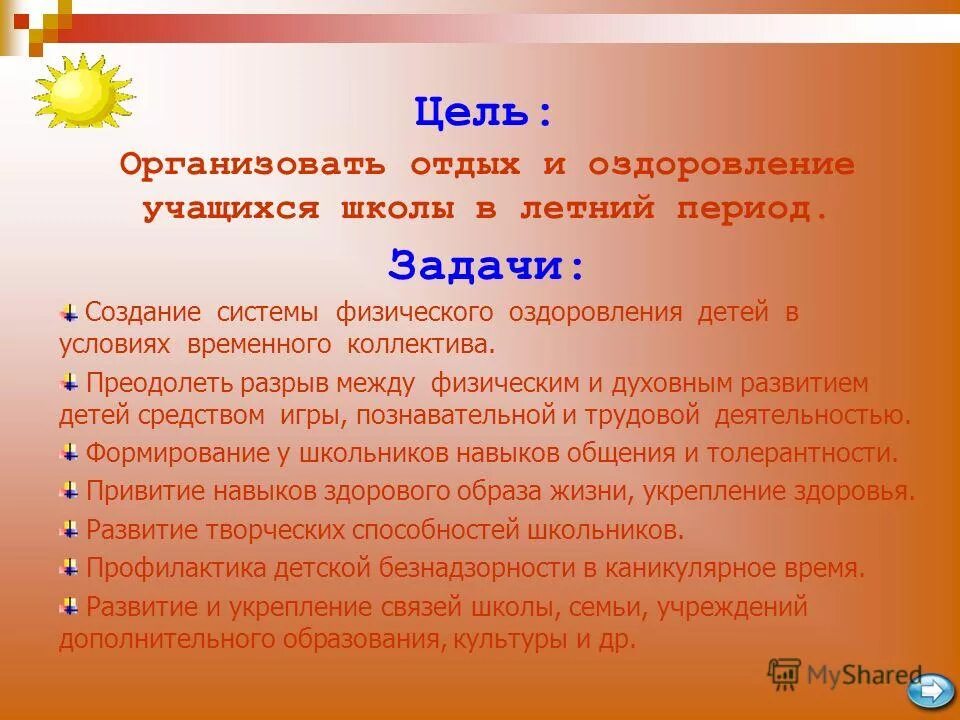 Цель:
Организовать отдых и оздоровление учащихся школы в летний период.

Задачи:

Создание системы физического оздоровления детей в условиях временного коллектива.

Преодолеть разрыв между физическим и духовным развитием детей средством игры, познавательной и трудовой деятельностью.

Формирование у школьников навыков общения и толерантности.

Привитие навыков здорового образа жизни, укрепление здоровья.

Развитие творческих способностей школьников.

Профилактика детской безнадзорности в каникулярное время.

Развитие и укрепление связей школы, семьи, учреждений дополнительного образования, культуры и др.

MyShared